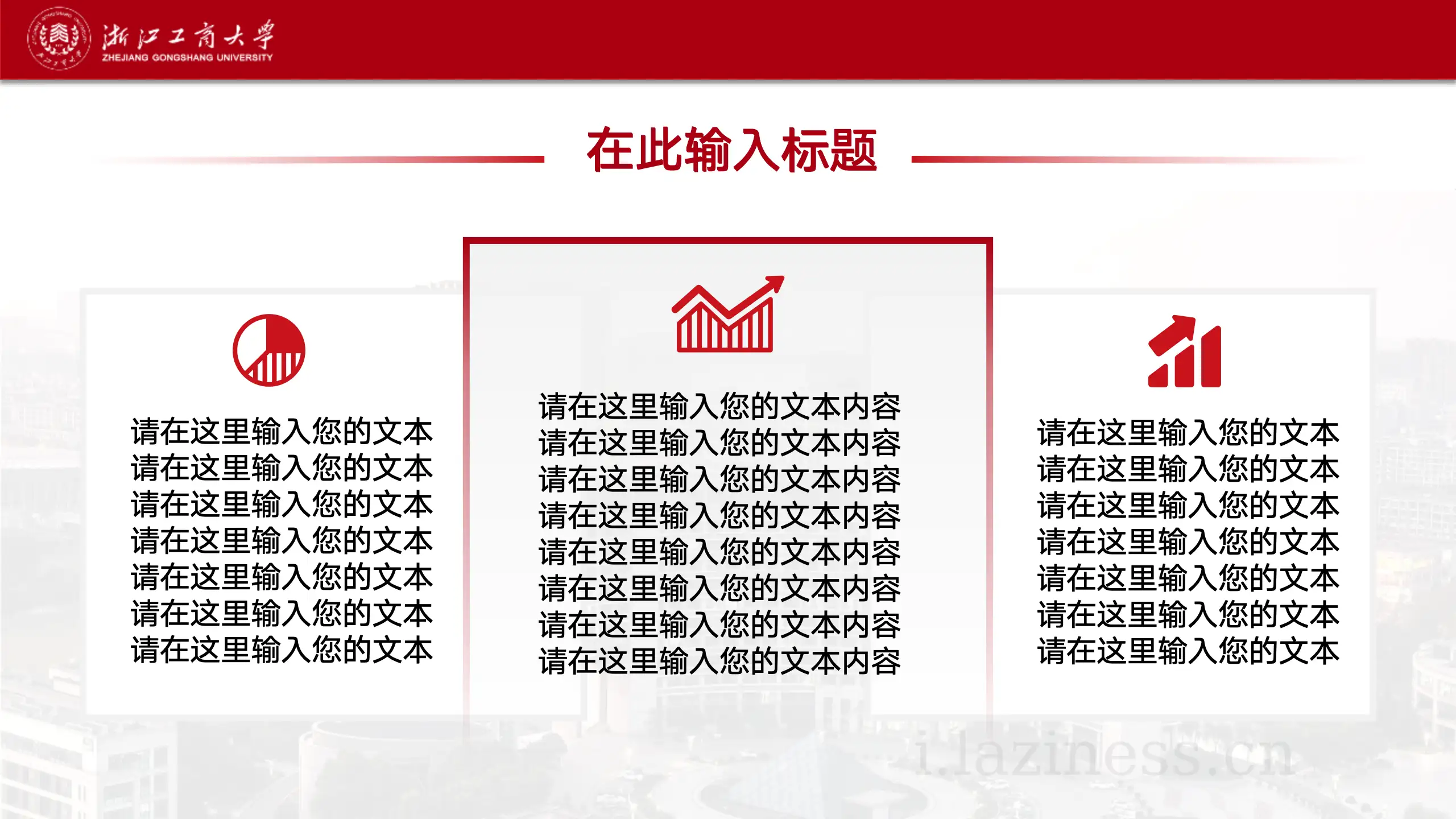 浙江工商大学
ZHEJIANG GONGSHANG UNIVERSITY

在此输入标题

请在这里输入您的文本
请在这里输入您的文本
请在这里输入您的文本
请在这里输入您的文本
请在这里输入您的文本
请在这里输入您的文本
请在这里输入您的文本

请在这里输入您的文本内容
请在这里输入您的文本内容
请在这里输入您的文本内容
请在这里输入您的文本内容
请在这里输入您的文本内容
请在这里输入您的文本内容
请在这里输入您的文本内容
请在这里输入您的文本内容

请在这里输入您的文本
请在这里输入您的文本
请在这里输入您的文本
请在这里输入您的文本
请在这里输入您的文本
请在这里输入您的文本
请在这里输入您的文本

i.laziness.cn